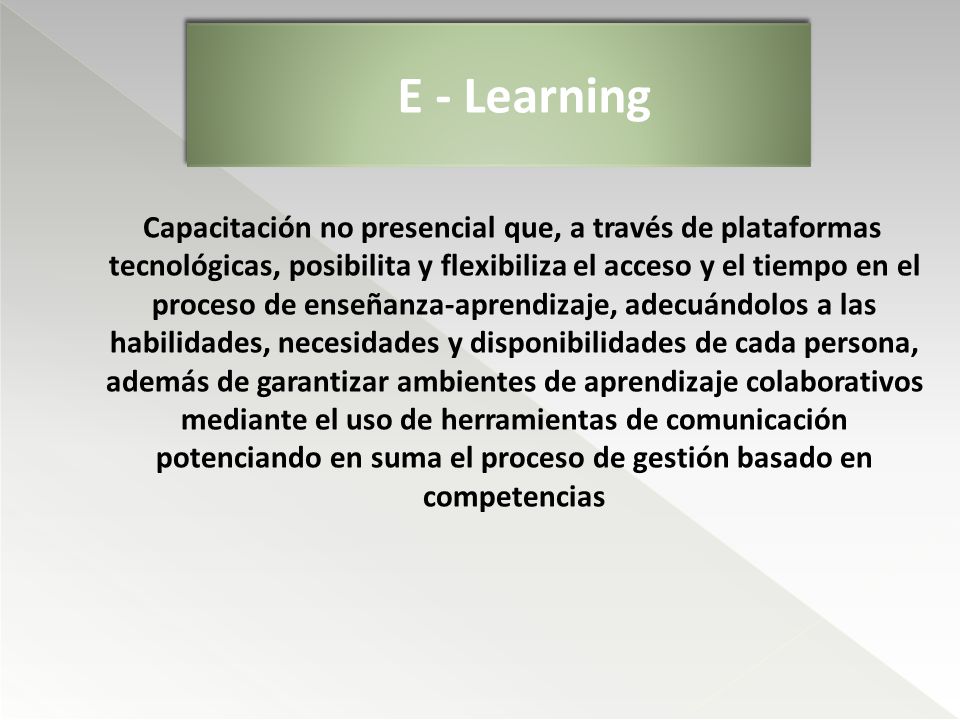 E - Learning

Capacitación no presencial que, a través de plataformas tecnológicas, posibilita y flexibiliza el acceso y el tiempo en el proceso de enseñanza-aprendizaje, adecuándolos a las habilidades, necesidades y disponibilidades de cada persona, además de garantizar ambientes de aprendizaje colaborativos mediante el uso de herramientas de comunicación potenciando en suma el proceso de gestión basado en competencias